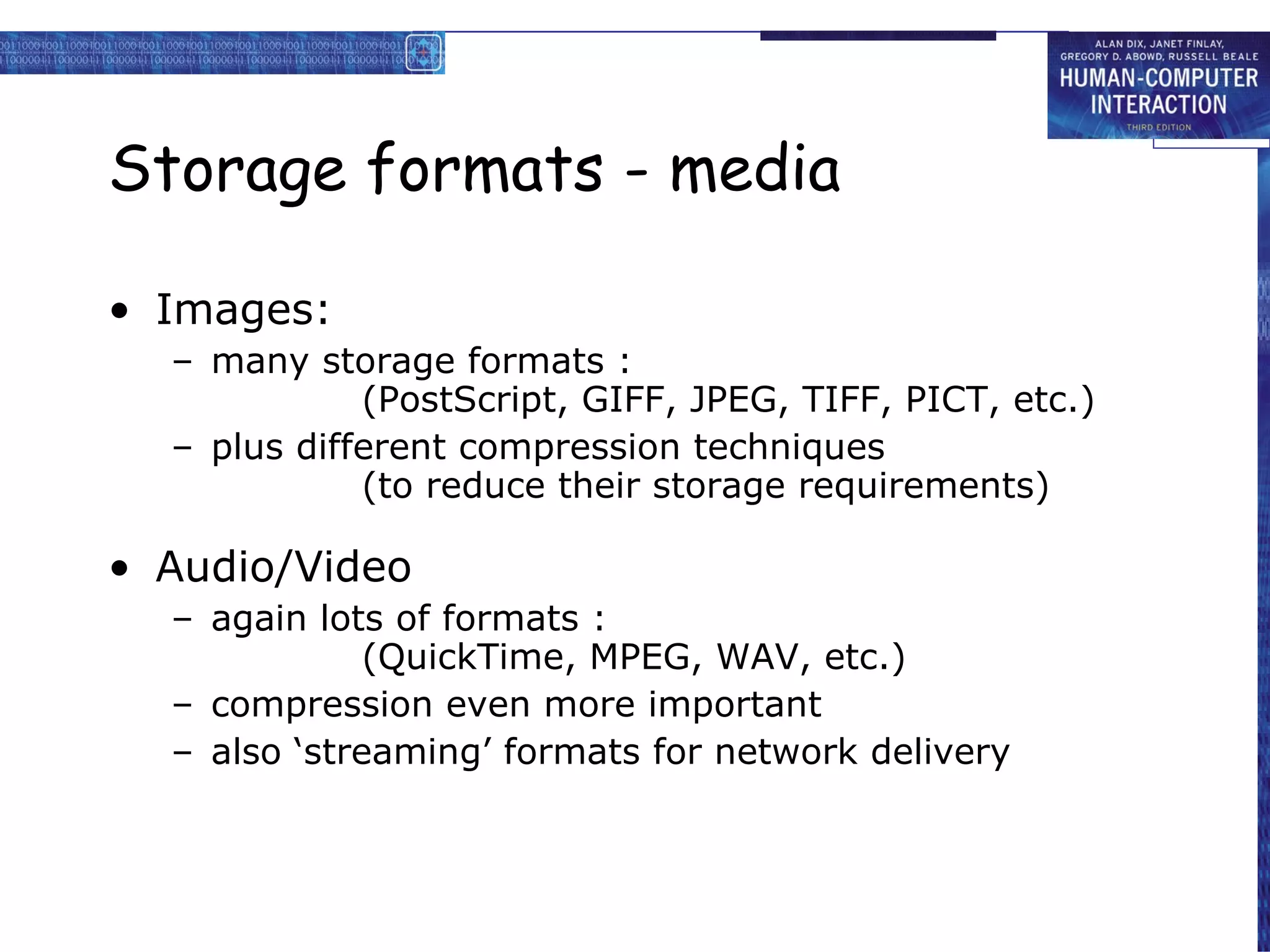 ALAN DIX, JANET FINLAY, GREGORY D. ABOWD, RUSSELL BEALE
HUMAN-COMPUTER INTERACTION
THIRD EDITION

Storage formats - media

• Images:
– many storage formats : (PostScript, GIFF, JPEG, TIFF, PICT, etc.)
– plus different compression techniques (to reduce their storage requirements)

• Audio/Video
– again lots of formats : (QuickTime, MPEG, WAV, etc.)
– compression even more important
– also ‘streaming’ formats for network delivery